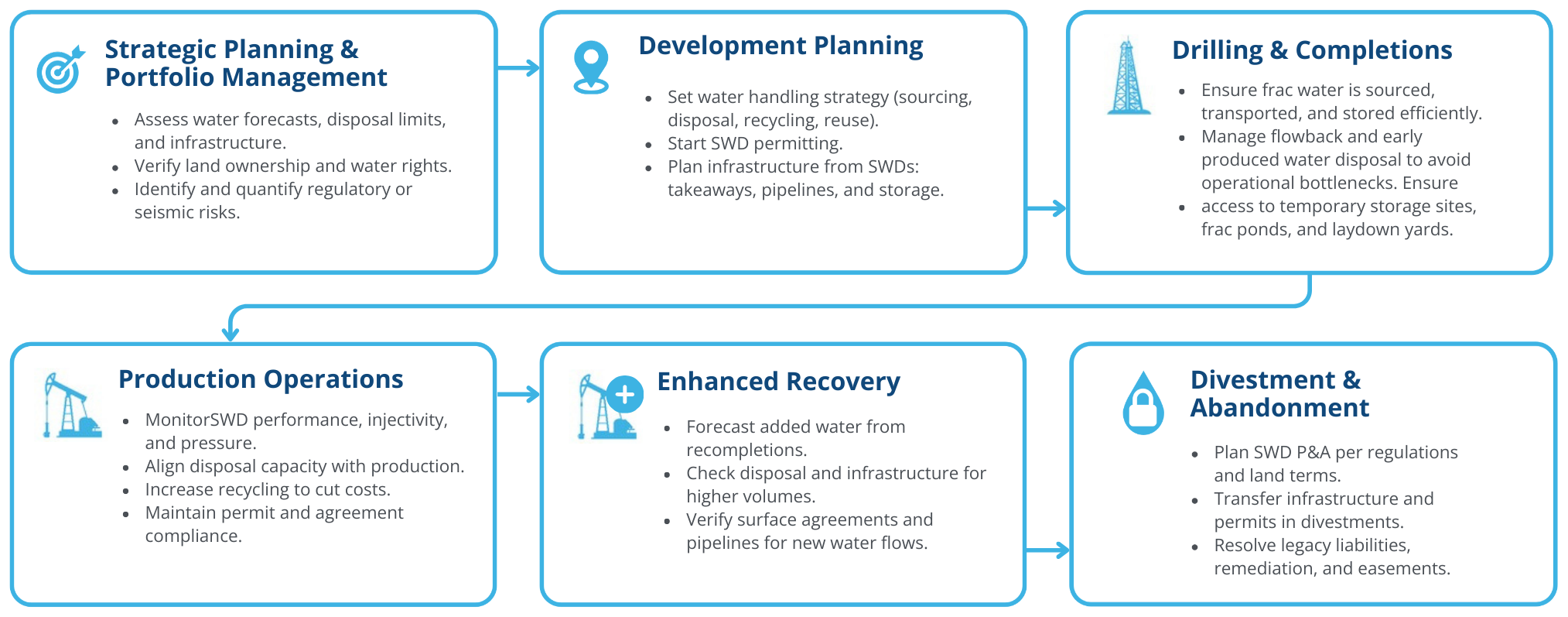 Strategic Planning & Portfolio Management

- Assess water forecasts, disposal limits, and infrastructure.
- Verify land ownership and water rights.
- Identify and quantify regulatory or seismic risks.

Development Planning

- Set water handling strategy (sourcing, disposal, recycling, reuse).
- Start SWD permitting.
- Plan infrastructure from SWDs: takeaways, pipelines, and storage.

Drilling & Completions

- Ensure frac water is sourced, transported, and stored efficiently.
- Manage flowback and early produced water disposal to avoid operational bottlenecks. Ensure
- access to temporary storage sites, frac ponds, and laydown yards.

Production Operations

- MonitorSWD performance, injectivity, and pressure.
- Align disposal capacity with production.
- Increase recycling to cut costs.
- Maintain permit and agreement compliance.

Enhanced Recovery

- Forecast added water from recompletions.
- Check disposal and infrastructure for higher volumes.
- Verify surface agreements and pipelines for new water flows.

Divestment & Abandonment

- Plan SWD P&A per regulations and land terms.
- Transfer infrastructure and permits in divestments.
- Resolve legacy liabilities, remediation, and easements.